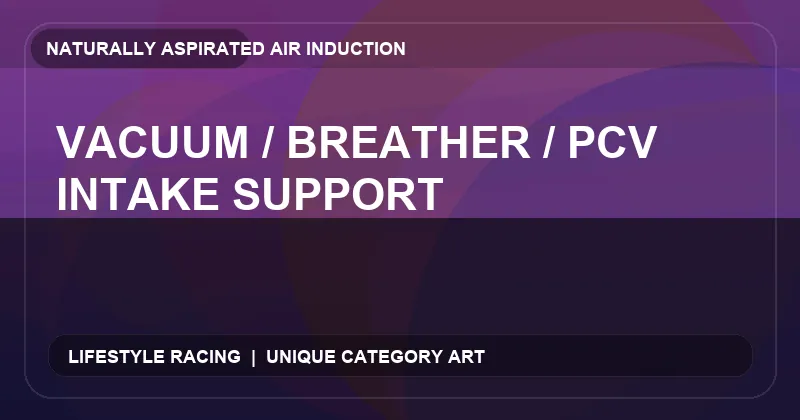 NATURALLY ASPIRATED AIR INDUCTION

VACUUM / BREATHER / PCV INTAKE SUPPORT

LIFESTYLE RACING | UNIQUE CATEGORY ART